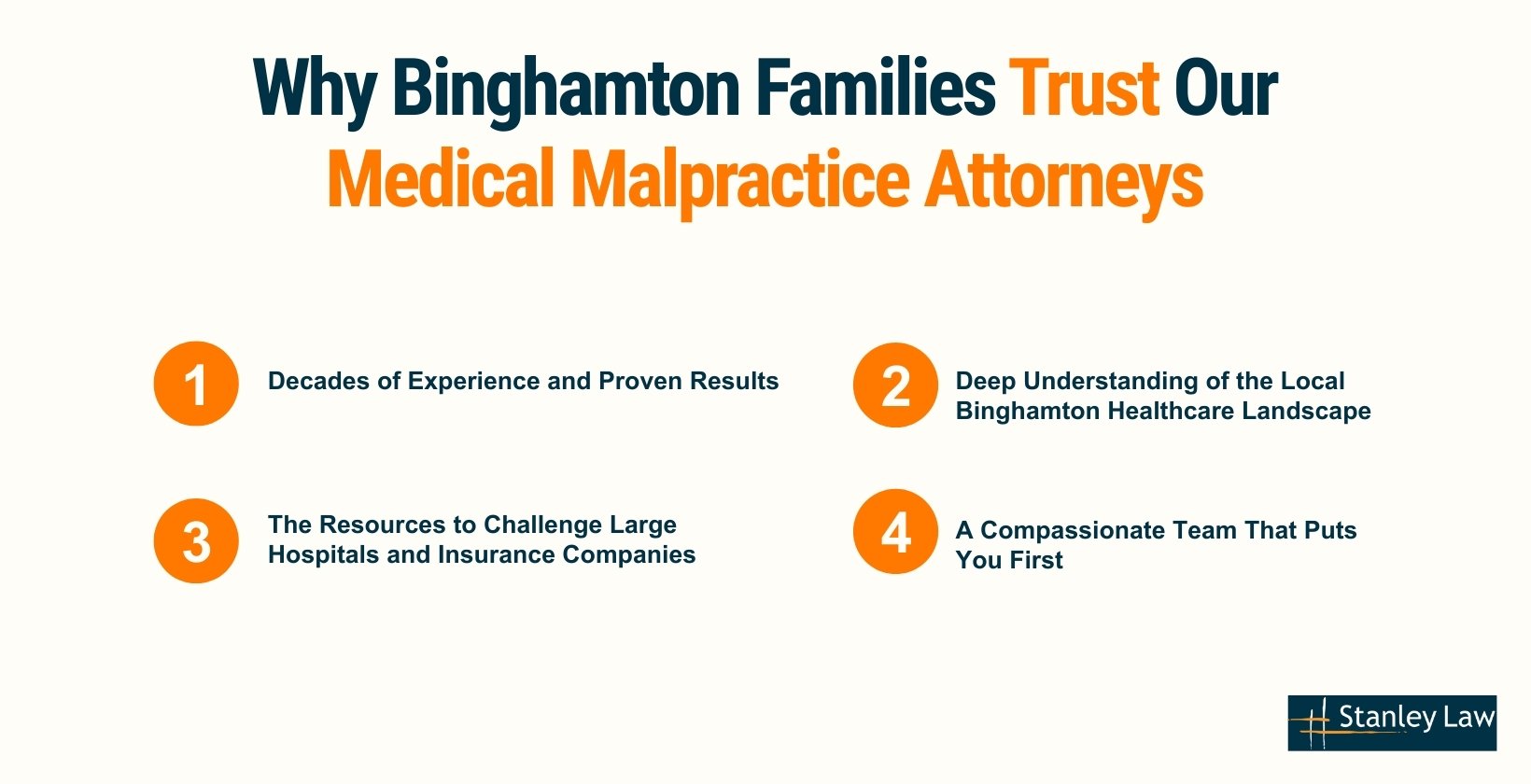 Why Binghamton Families Trust Our Medical Malpractice Attorneys

1 Decades of Experience and Proven Results

2 Deep Understanding of the Local Binghamton Healthcare Landscape

3 The Resources to Challenge Large Hospitals and Insurance Companies

4 A Compassionate Team That Puts You First

Stanley Law